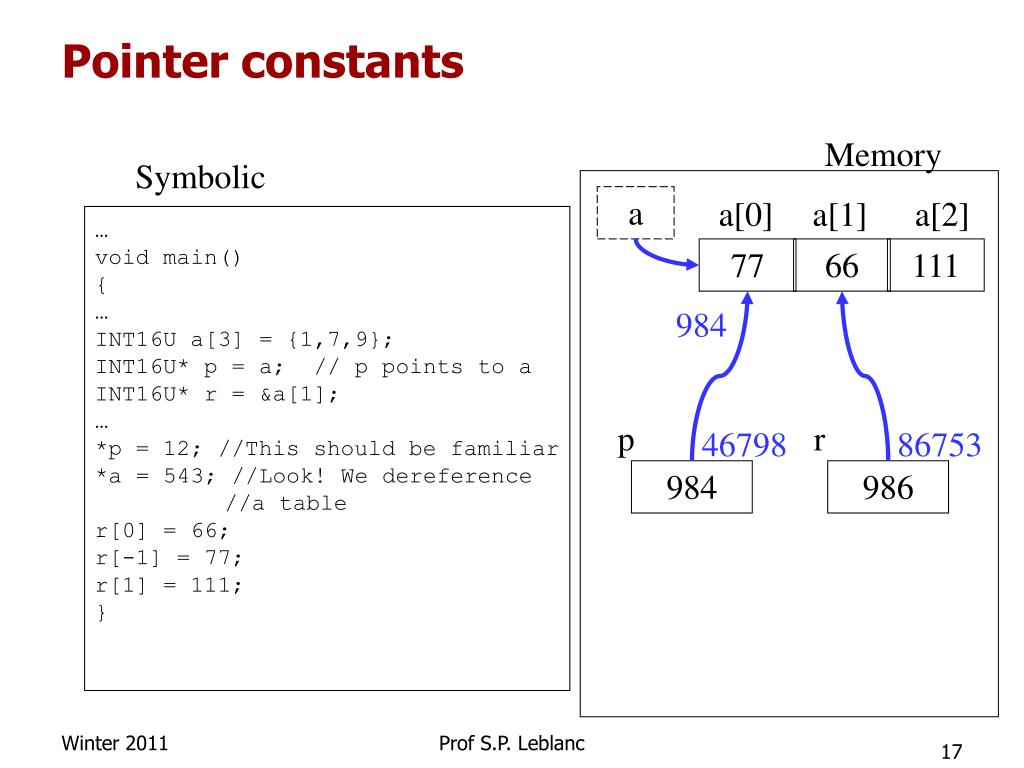 Pointer constants

Symbolic

…
void main()
{
…
INT16U a[3] = {1,7,9};
INT16U* p = a;  // p points to a
INT16U* r = &a[1];
…
*p = 12; //This should be familiar
*a = 543; //Look! We dereference
         //a table
r[0] = 66;
r[-1] = 77;
r[1] = 111;
}

Memory

a
a[0] a[1] a[2]
77 66 111
984
p 46798 r 86753
984 986

Winter 2011
Prof S.P. Leblanc
17